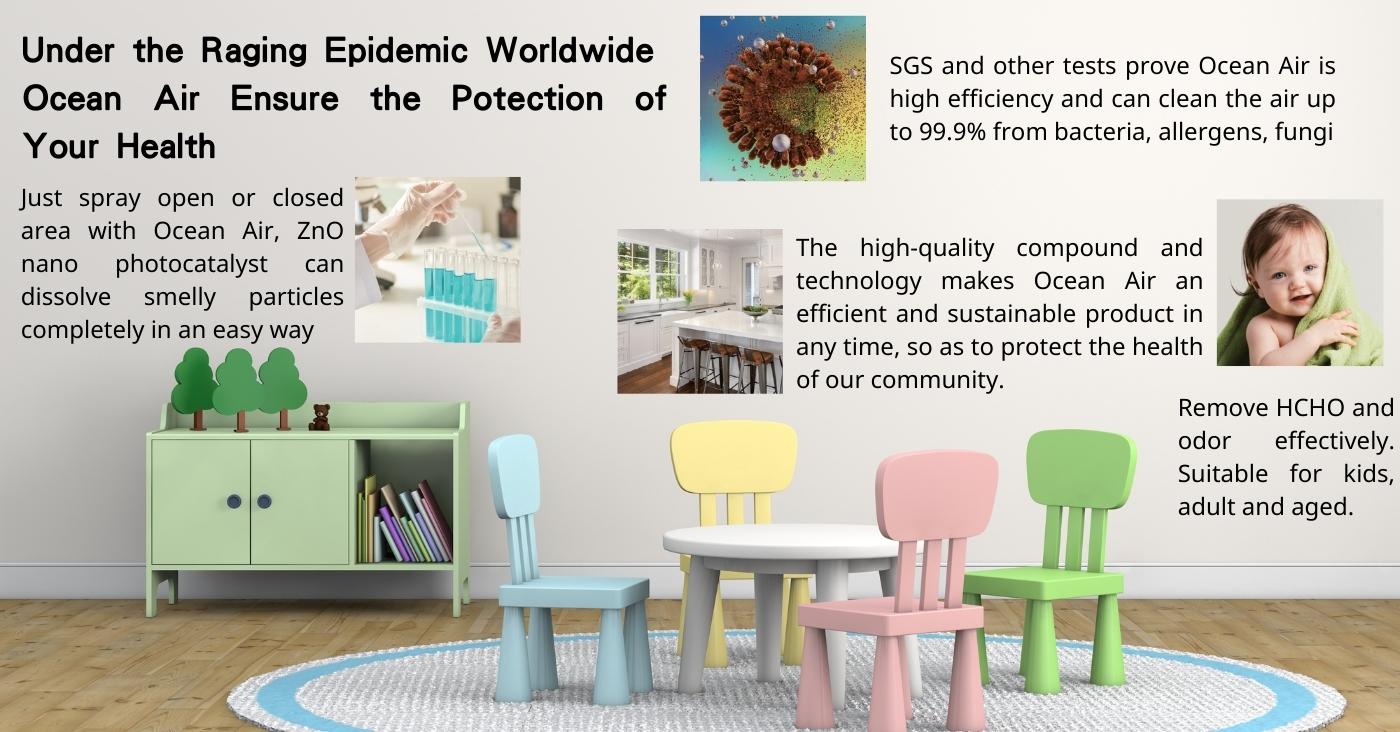 Under the Raging Epidemic Worldwide Ocean Air Ensure the Potection of Your Health

Just spray open or closed area with Ocean Air, ZnO nano photocatalyst can dissolve smelly particles completely in an easy way

SGS and other tests prove Ocean Air is high efficiency and can clean the air up to 99.9% from bacteria, allergens, fungi

The high-quality compound and technology makes Ocean Air an efficient and sustainable product in any time, so as to protect the health of our community.

Remove HCHO and odor effectively. Suitable for kids, adult and aged.